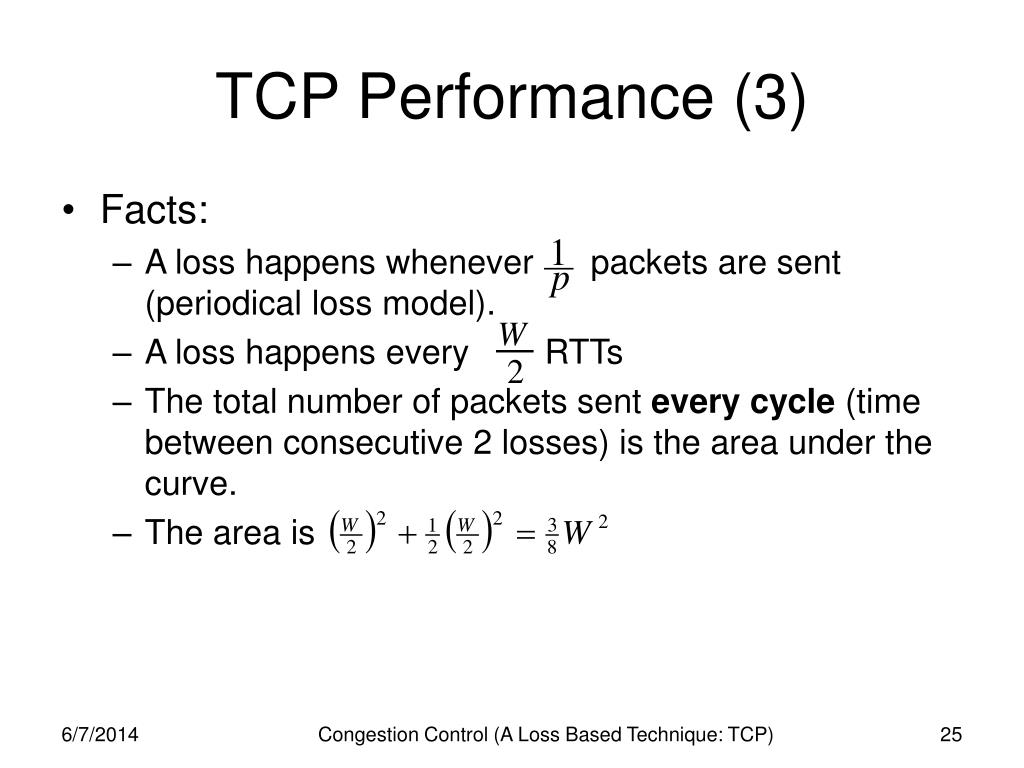 TCP Performance (3)

• Facts:
– A loss happens whenever $\frac{1}{p}$ packets are sent (periodical loss model).
– A loss happens every $\frac{W}{2}$ RTTs
– The total number of packets sent **every cycle** (time between consecutive 2 losses) is the area under the curve.
– The area is $\left(\frac{W}{2}\right)^2 + \frac{1}{2}\left(\frac{W}{2}\right)^2 = \frac{3}{8}W^2$

6/7/2014 Congestion Control (A Loss Based Technique: TCP) 25